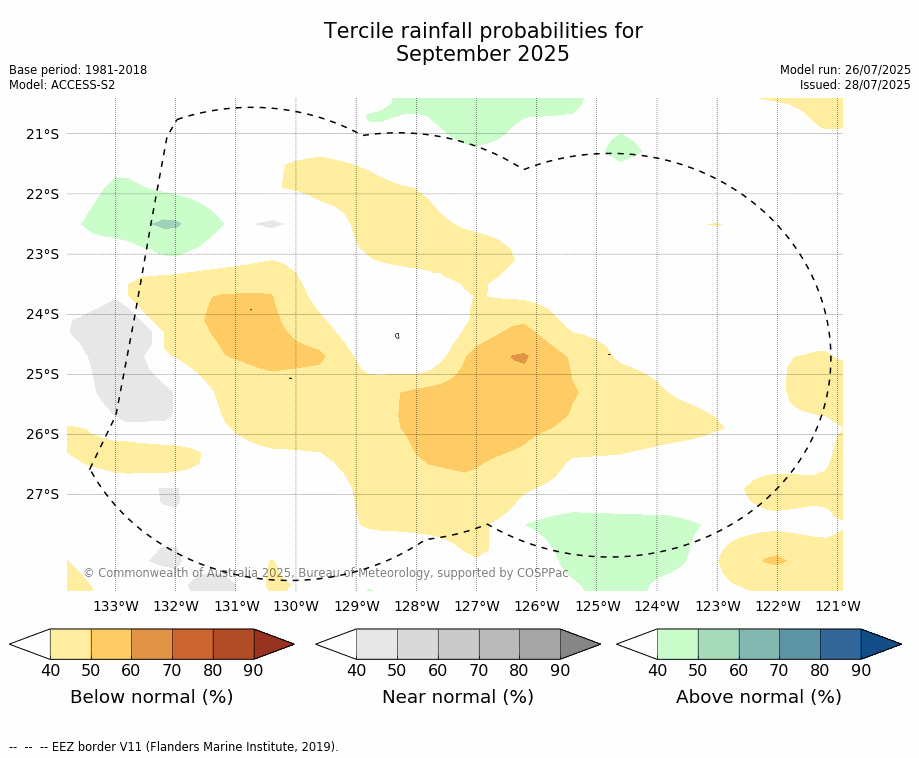 Tercile rainfall probabilities for
September 2025

Base period: 1981-2018
Model: ACCESS-S2

Model run: 26/07/2025
Issued: 28/07/2025

21°S
22°S
23°S
24°S
25°S
26°S
27°S

© Commonwealth of Australia 2025, Bureau of Meteorology, supported by COSPPac

133°W 132°W 131°W 130°W 129°W 128°W 127°W 126°W 125°W 124°W 123°W 122°W 121°W

40 50 60 70 80 90
Below normal (%)

40 50 60 70 80 90
Near normal (%)

40 50 60 70 80 90
Above normal (%)

-- -- -- EEZ border V11 (Flanders Marine Institute, 2019).